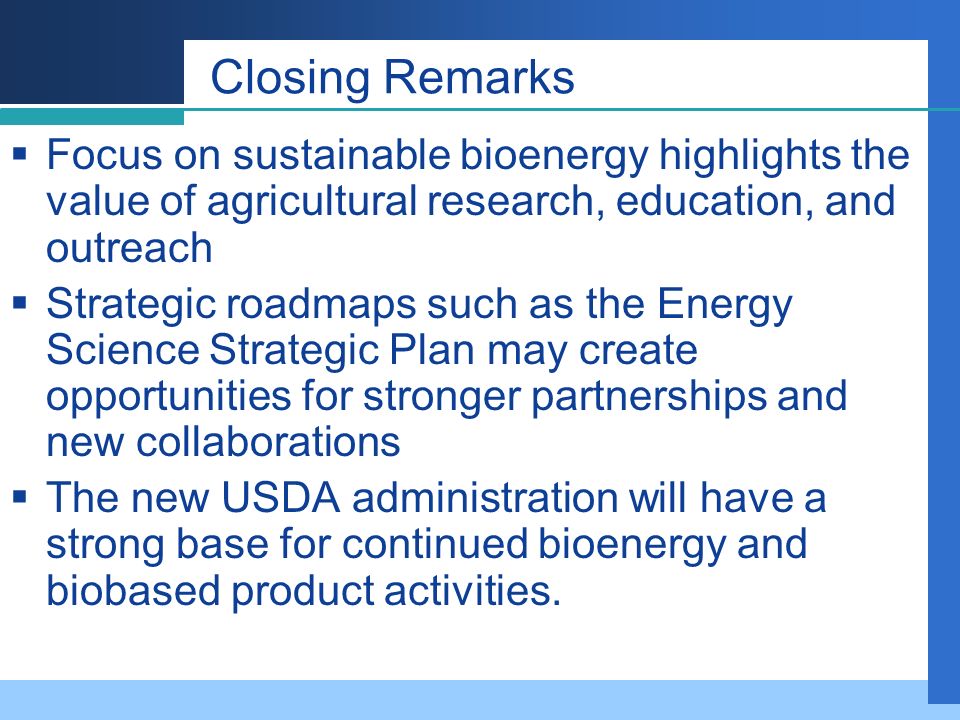 Closing Remarks

▪ Focus on sustainable bioenergy highlights the value of agricultural research, education, and outreach

▪ Strategic roadmaps such as the Energy Science Strategic Plan may create opportunities for stronger partnerships and new collaborations

▪ The new USDA administration will have a strong base for continued bioenergy and biobased product activities.